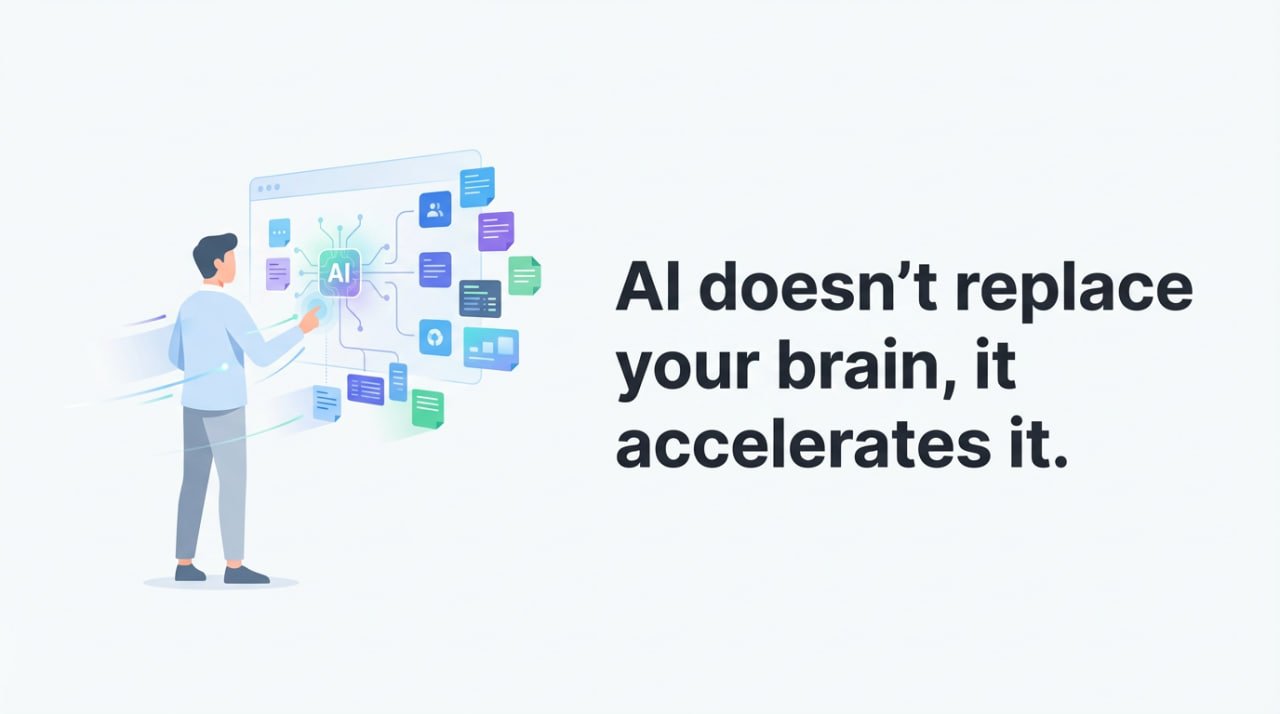 AI

AI doesn’t replace your brain, it accelerates it.